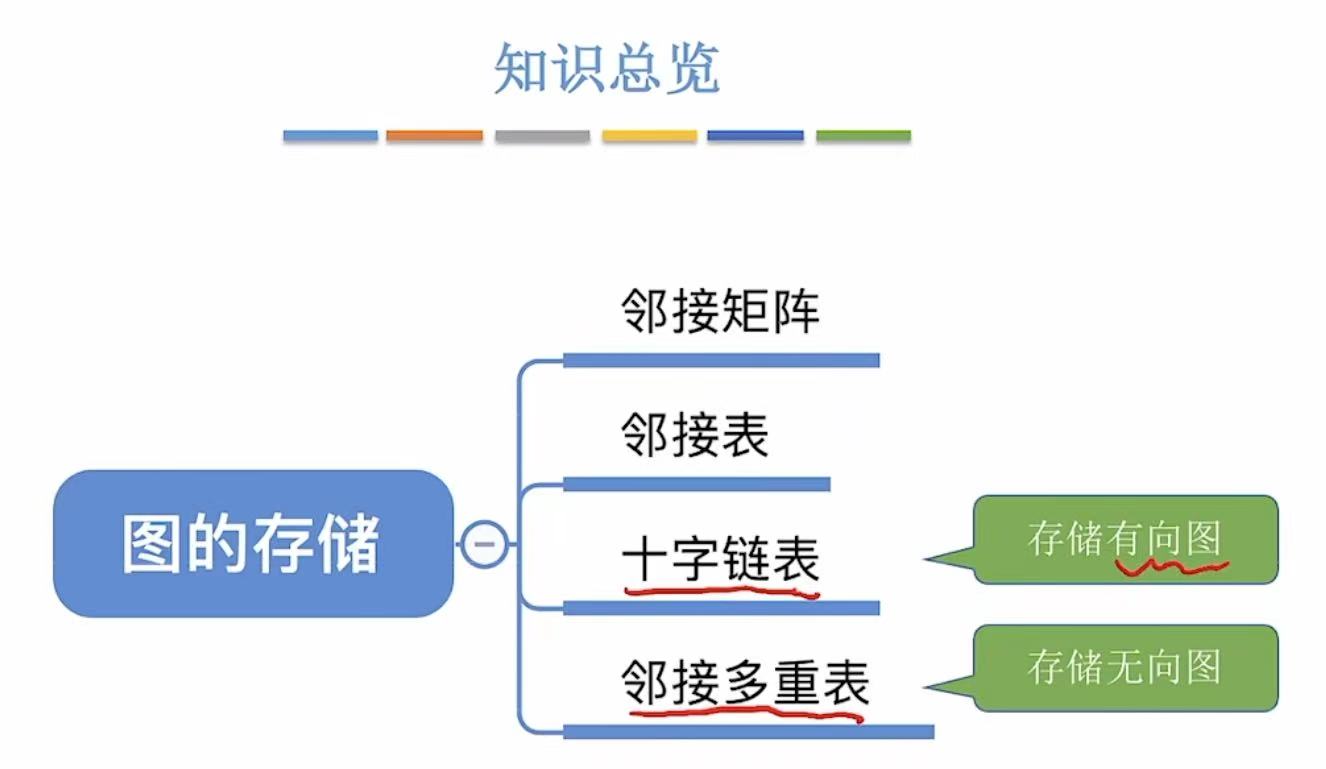 知识总览

图的存储

邻接矩阵

邻接表

十字链表

存储有向图

邻接多重表

存储无向图